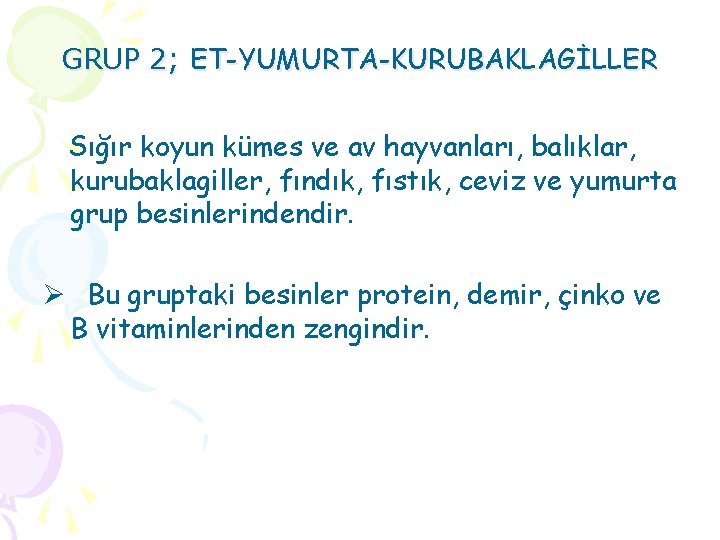 GRUP 2; ET-YUMURTA-KURUBAKLAGİLLER

Sığır koyun kümes ve av hayvanları, balıklar, kurubaklagiller, fındık, fıstık, ceviz ve yumurta grup besinlerindendir.

➢ Bu gruptaki besinler protein, demir, çinko ve B vitaminlerinden zengindir.